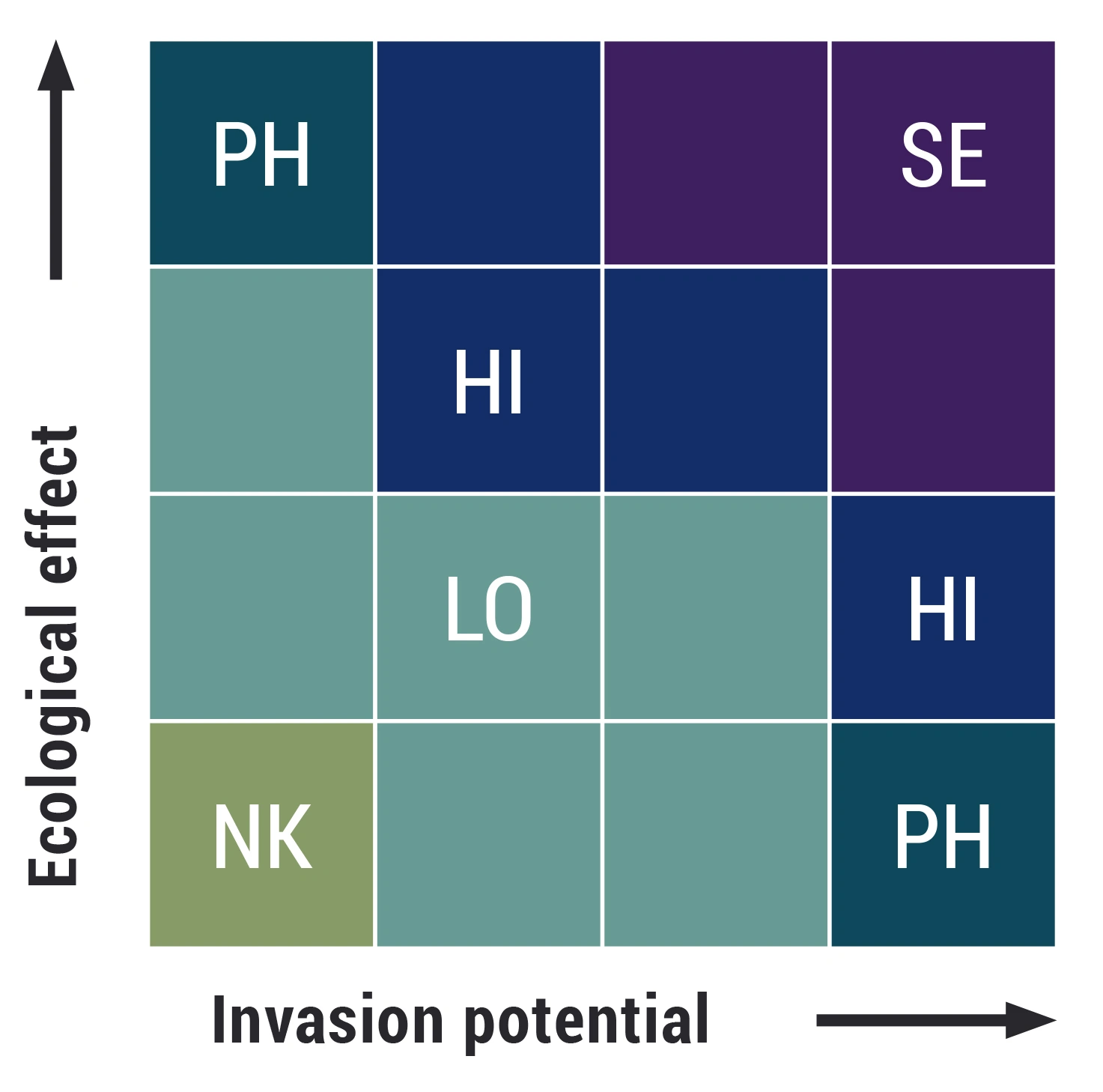 Ecological effect

| PH | | | SE |
|---|---|---|---|
| | HI | | |
| | LO | | HI |
| NK | | | PH |

Invasion potential